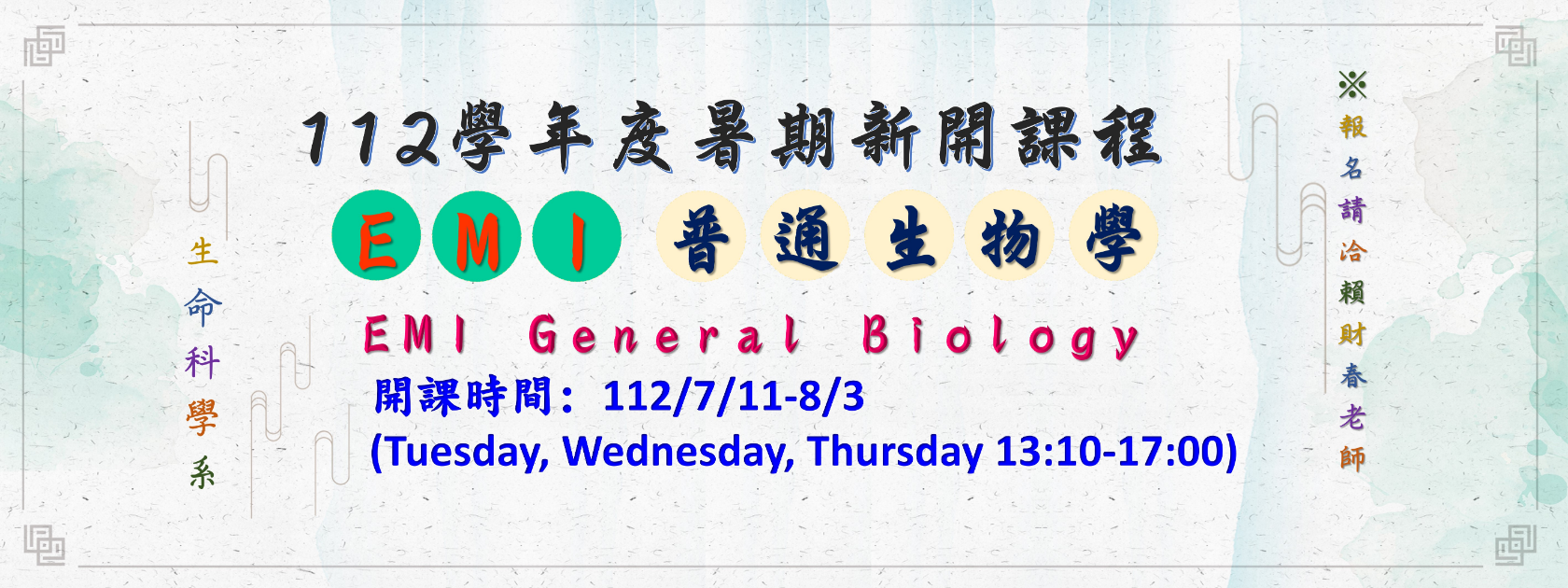 生命科學系

112學年度暑期新開課程

EMI 普通生物學

EMI General Biology

開課時間：112/7/11-8/3

(Tuesday, Wednesday, Thursday 13:10-17:00)

※報名請洽賴財春老師